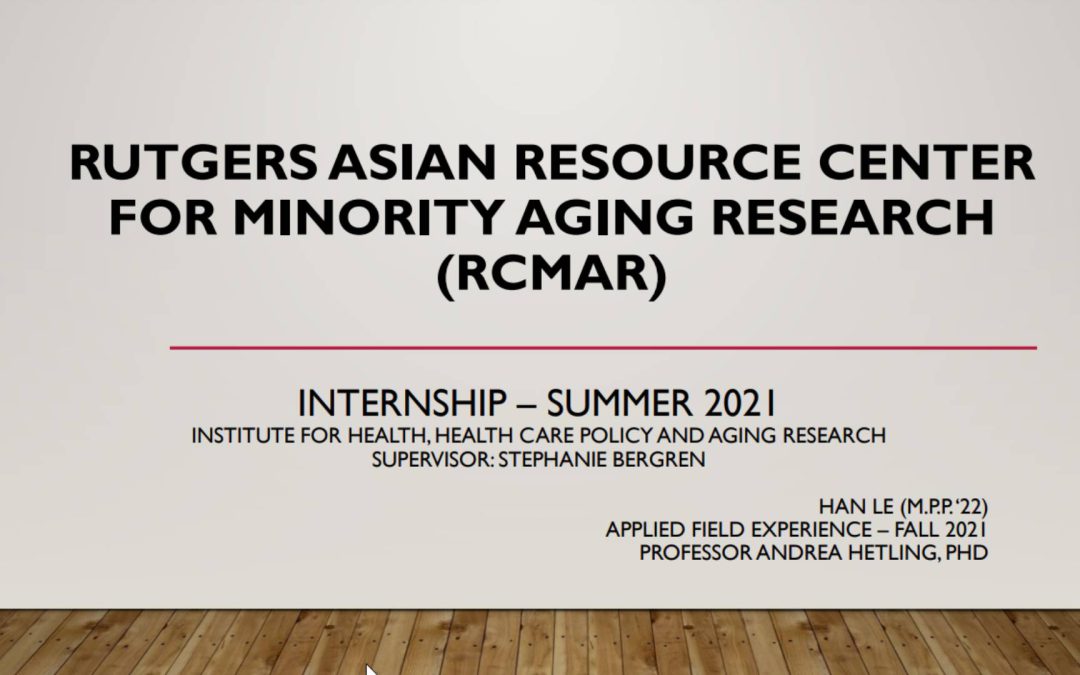 RUTGERS ASIAN RESOURCE CENTER FOR MINORITY AGING RESEARCH (RCMAR)

INTERNSHIP – SUMMER 2021
INSTITUTE FOR HEALTH, HEALTH CARE POLICY AND AGING RESEARCH
SUPERVISOR: STEPHANIE BERGREN

HAN LE (M.P.P. '22)
APPLIED FIELD EXPERIENCE – FALL 2021
PROFESSOR ANDREA HETLING, PHD